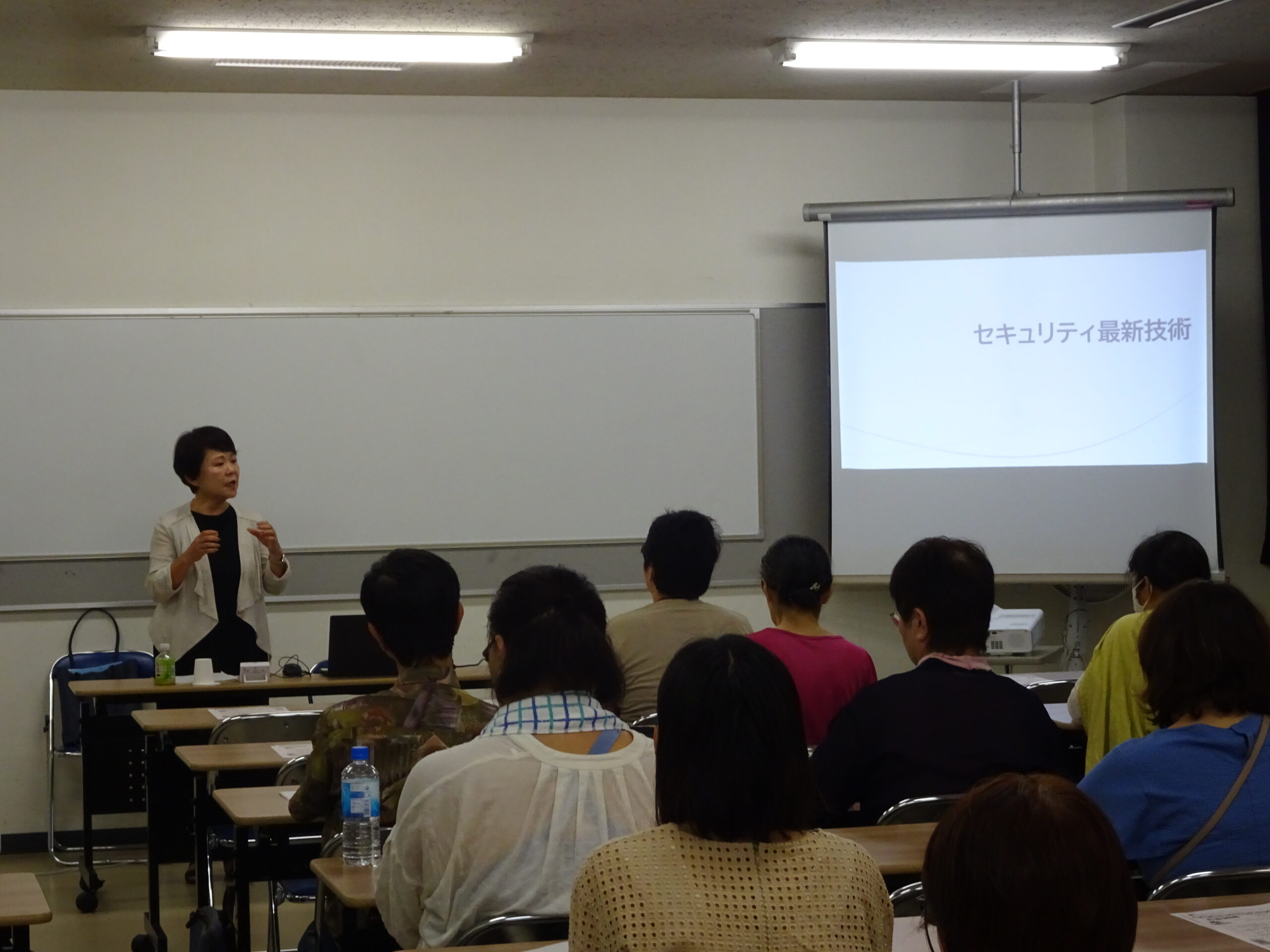 セキュリティ最新技術